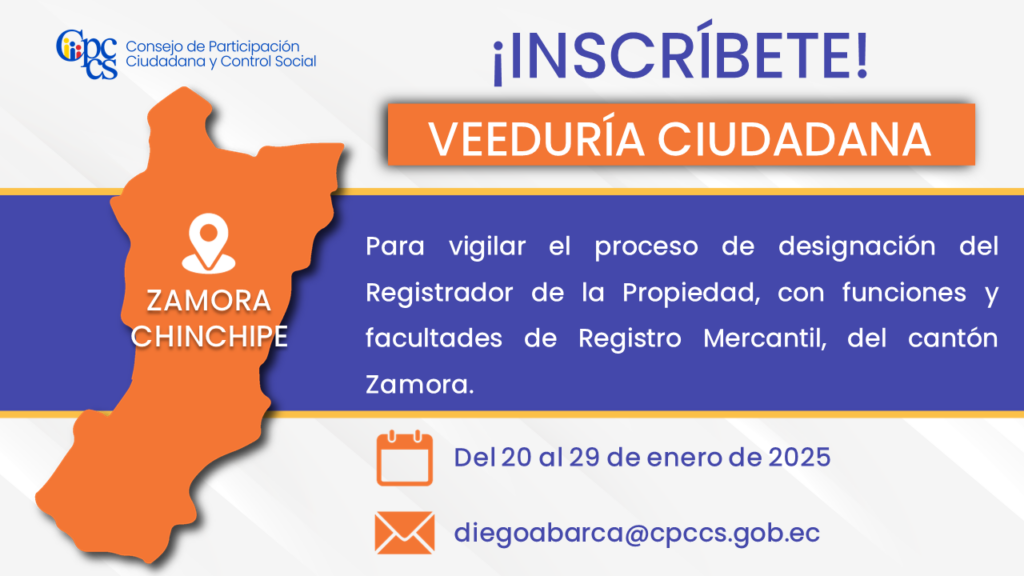 CPCCS Consejo de Participación Ciudadana y Control Social

¡INSCRÍBETE!

VEEDURÍA CIUDADANA

ZAMORA CHINCHIPE

Para vigilar el proceso de designación del Registrador de la Propiedad, con funciones y facultades de Registro Mercantil, del cantón Zamora.

Del 20 al 29 de enero de 2025

diegoabarca@cpccs.gob.ec